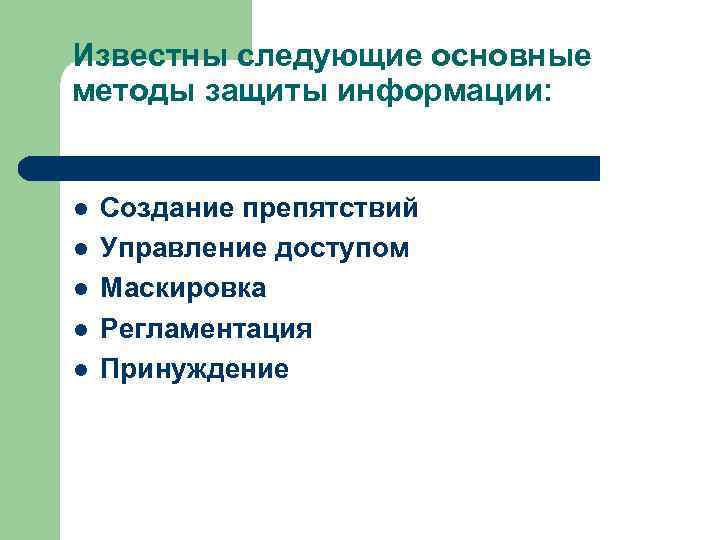 Известны следующие основные методы защиты информации:

- Создание препятствий
- Управление доступом
- Маскировка
- Регламентация
- Принуждение